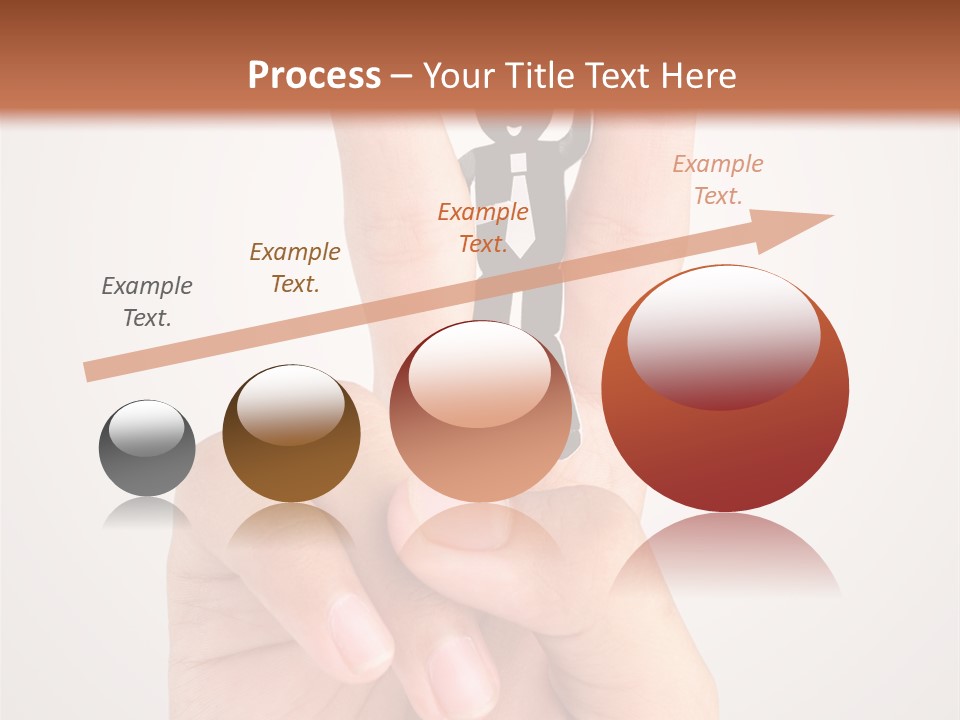 Process – Your Title Text Here

Example Text.

Example Text.

Example Text.

Example Text.